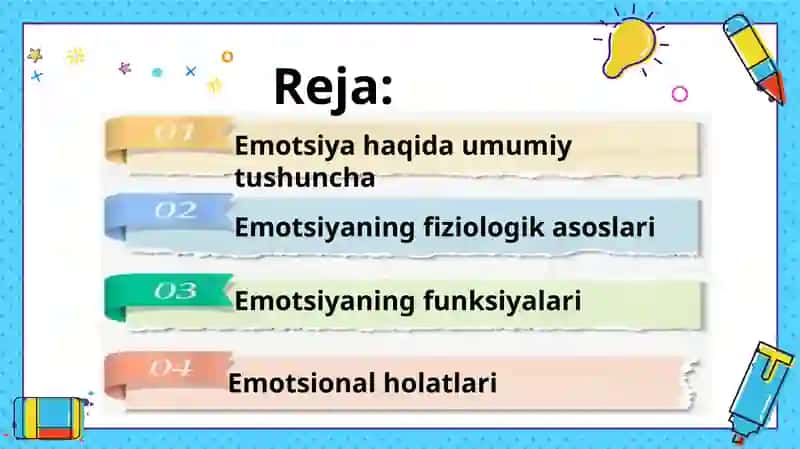 Reja:

01 Emotsiya haqida umumiy tushuncha

02 Emotsiyaning fiziologik asoslari

03 Emotsiyaning funksiyalari

04 Emotsional holatlari